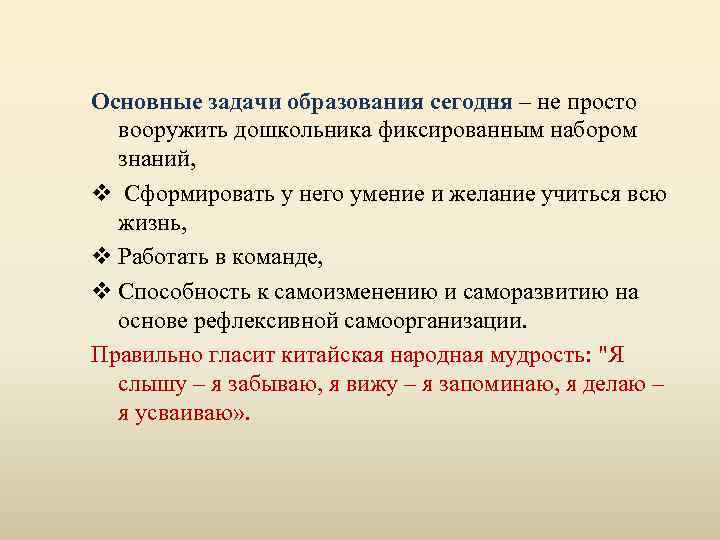 Основные задачи образования сегодня – не просто вооружить дошкольника фиксированным набором знаний,

❖ Сформировать у него умение и желание учиться всю жизнь,

❖ Работать в команде,

❖ Способность к самоизменению и саморазвитию на основе рефлексивной самоорганизации.

Правильно гласит китайская народная мудрость: "Я слышу – я забываю, я вижу – я запоминаю, я делаю – я усваиваю».